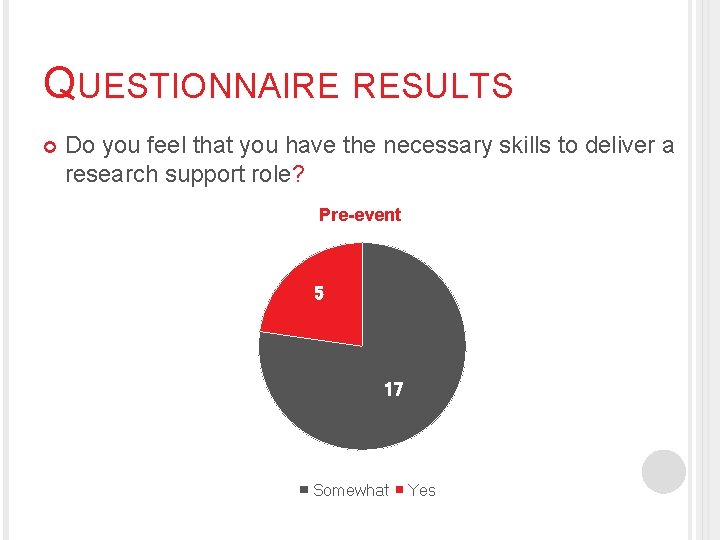 QUESTIONNAIRE RESULTS

Do you feel that you have the necessary skills to deliver a research support role?

Pre-event

5

17

Somewhat Yes